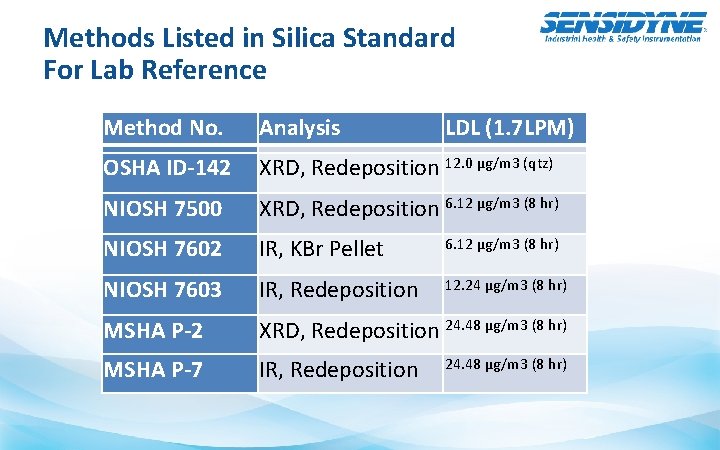 Methods Listed in Silica Standard
For Lab Reference

SENSIDYNE
Industrial Health & Safety Instrumentation

| Method No. | Analysis | LDL (1.7LPM) |
|---|---|---|
| OSHA ID-142 | XRD, Redeposition | 12.0 µg/m3 (qtz) |
| NIOSH 7500 | XRD, Redeposition | 6.12 µg/m3 (8 hr) |
| NIOSH 7602 | IR, KBr Pellet | 6.12 µg/m3 (8 hr) |
| NIOSH 7603 | IR, Redeposition | 12.24 µg/m3 (8 hr) |
| MSHA P-2 | XRD, Redeposition | 24.48 µg/m3 (8 hr) |
| MSHA P-7 | IR, Redeposition | 24.48 µg/m3 (8 hr) |